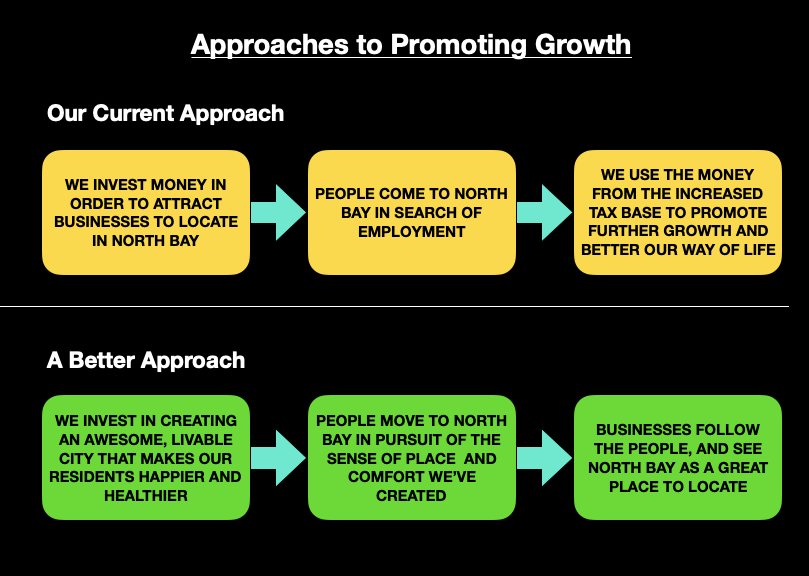 Approaches to Promoting Growth

Our Current Approach

WE INVEST MONEY IN ORDER TO ATTRACT BUSINESSES TO LOCATE IN NORTH BAY

PEOPLE COME TO NORTH BAY IN SEARCH OF EMPLOYMENT

WE USE THE MONEY FROM THE INCREASED TAX BASE TO PROMOTE FURTHER GROWTH AND BETTER OUR WAY OF LIFE

A Better Approach

WE INVEST IN CREATING AN AWESOME, LIVABLE CITY THAT MAKES OUR RESIDENTS HAPPIER AND HEALTHIER

PEOPLE MOVE TO NORTH BAY IN PURSUIT OF THE SENSE OF PLACE AND COMFORT WE'VE CREATED

BUSINESSES FOLLOW THE PEOPLE, AND SEE NORTH BAY AS A GREAT PLACE TO LOCATE